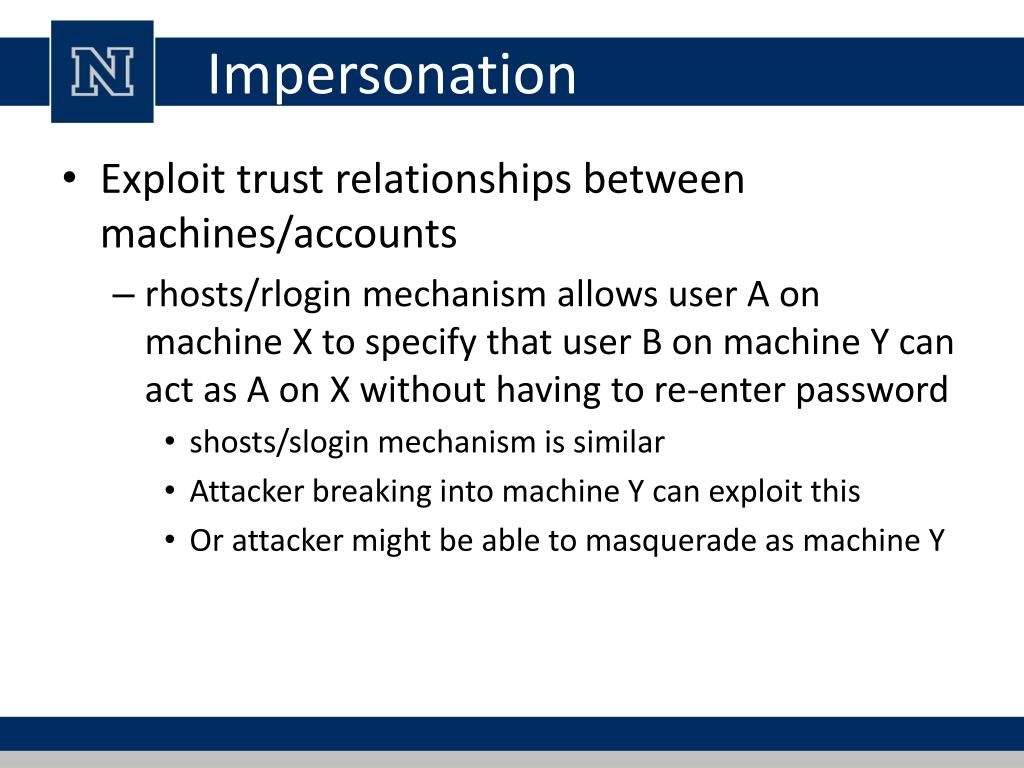 N

Impersonation

• Exploit trust relationships between machines/accounts
– rhosts/rlogin mechanism allows user A on machine X to specify that user B on machine Y can act as A on X without having to re-enter password
• shosts/slogin mechanism is similar
• Attacker breaking into machine Y can exploit this
• Or attacker might be able to masquerade as machine Y